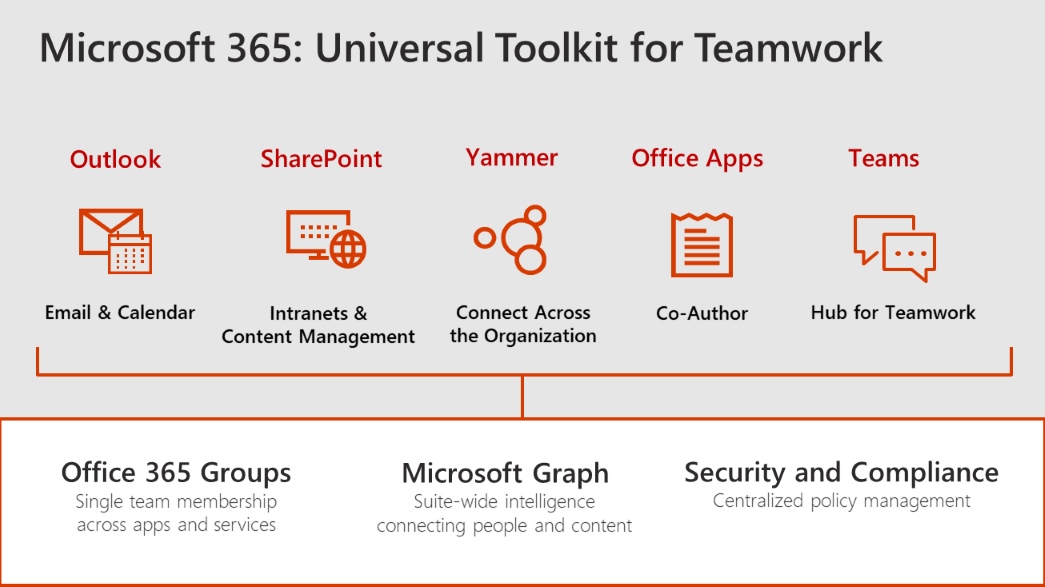 Microsoft 365: Universal Toolkit for Teamwork

Outlook
Email & Calendar

SharePoint
Intranets & Content Management

Yammer
Connect Across the Organization

Office Apps
Co-Author

Teams
Hub for Teamwork

Office 365 Groups
Single team membership across apps and services

Microsoft Graph
Suite-wide intelligence connecting people and content

Security and Compliance
Centralized policy management